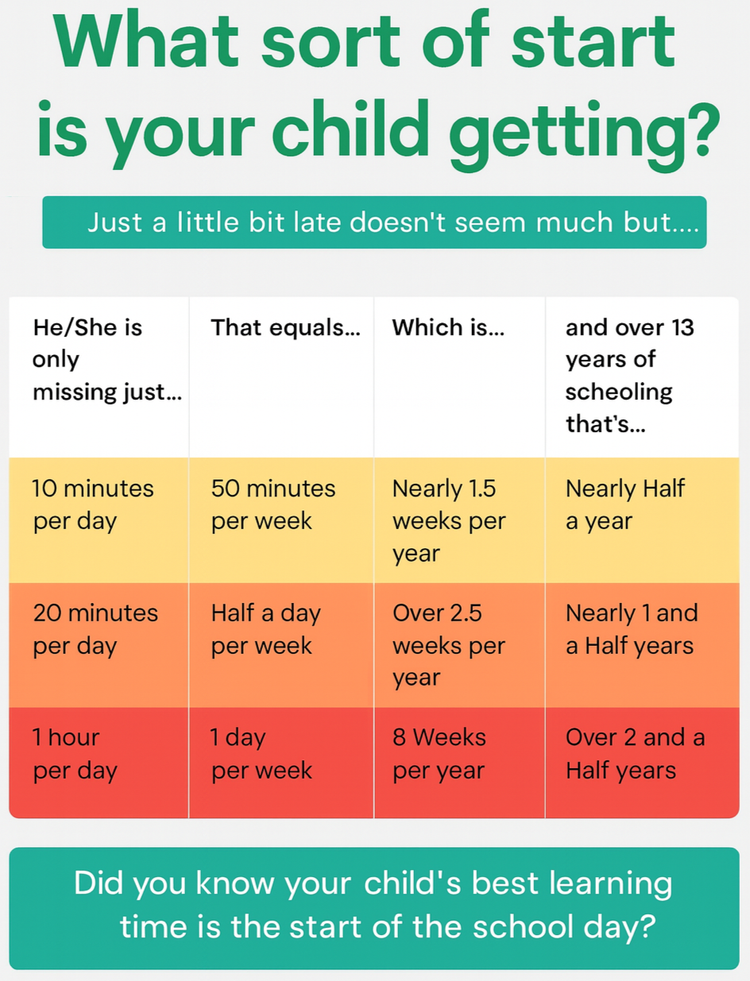 What sort of start is your child getting?

Just a little bit late doesn't seem much but....

| He/She is only missing just... | That equals... | Which is... | and over 13 years of scheoling that's... |
|---|---|---|---|
| 10 minutes per day | 50 minutes per week | Nearly 1.5 weeks per year | Nearly Half a year |
| 20 minutes per day | Half a day per week | Over 2.5 weeks per year | Nearly 1 and a Half years |
| 1 hour per day | 1 day per week | 8 Weeks per year | Over 2 and a Half years |

Did you know your child's best learning time is the start of the school day?